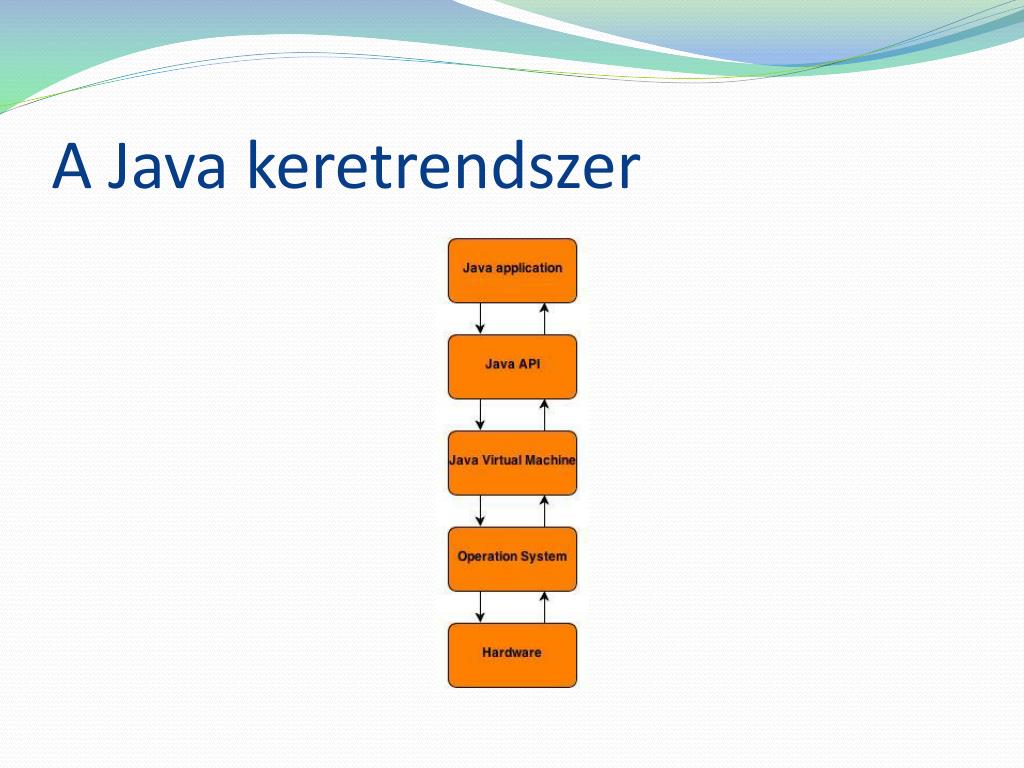 A Java keretrendszer

Java application

Java API

Java Virtual Machine

Operation System

Hardware